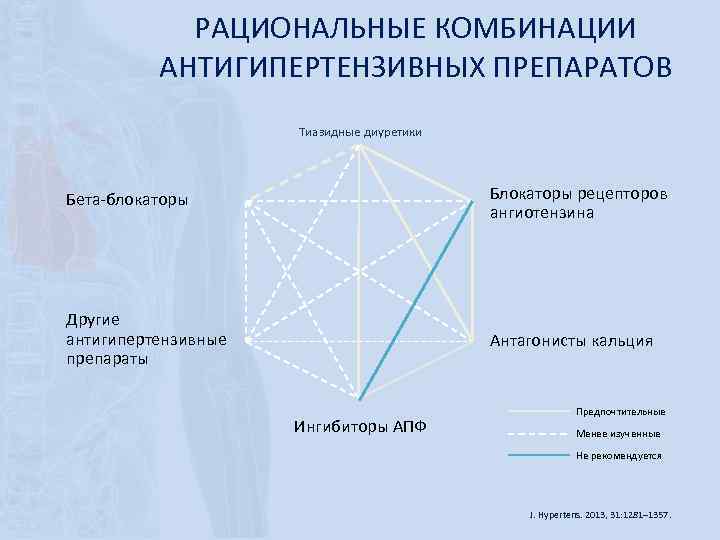 РАЦИОНАЛЬНЫЕ КОМБИНАЦИИ АНТИГИПЕРТЕНЗИВНЫХ ПРЕПАРАТОВ

Тиазидные диуретики

Бета-блокаторы

Блокаторы рецепторов ангиотензина

Другие антигипертензивные препараты

Антагонисты кальция

Ингибиторы АПФ

Предпочтительные

Менее изученные

Не рекомендуется

J. Hypertens. 2013, 31:1281–1357.